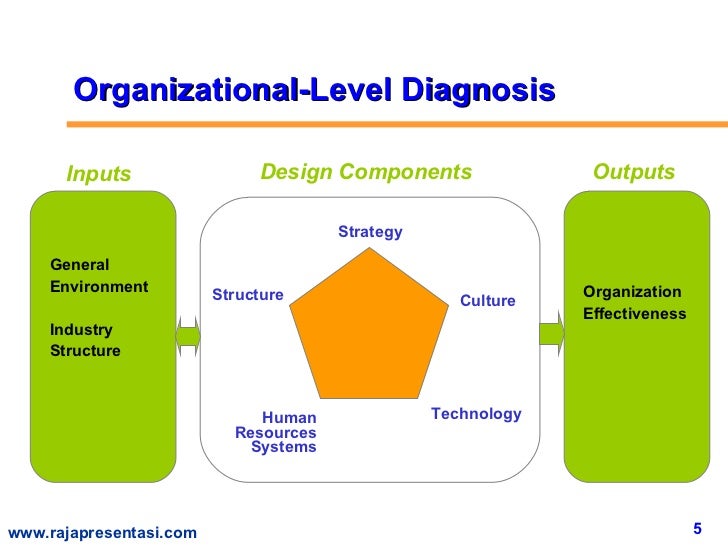 Organizational-Level Diagnosis

Inputs

General Environment

Industry Structure

Design Components

Strategy

Structure

Culture

Human Resources Systems

Technology

Outputs

Organization Effectiveness

www.rajapresentasi.com

5